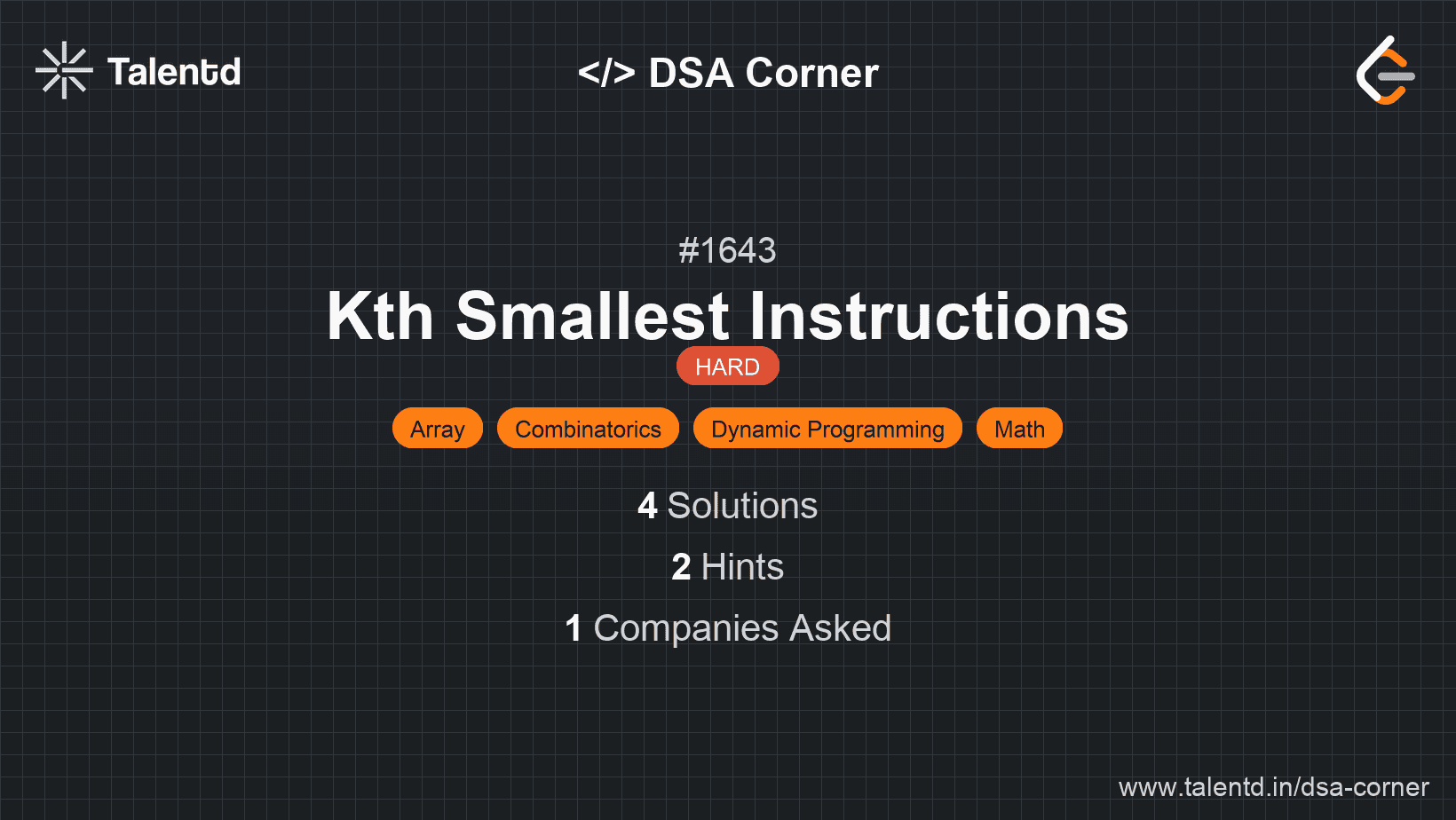 Talentd

</> DSA Corner

#1643

Kth Smallest Instructions

HARD

Array Combinatorics Dynamic Programming Math

4 Solutions

2 Hints

1 Companies Asked

www.talentd.in/dsa-corner